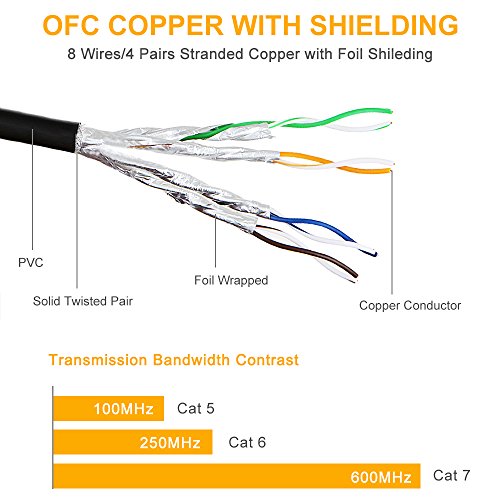 OFC COPPER WITH SHIELDING

8 Wires/4 Pairs Stranded Copper with Foil Shileding

PVC

Solid Twisted Pair

Foil Wrapped

Copper Conductor

Transmission Bandwidth Contrast

100MHz Cat 5

250MHz Cat 6

600MHz Cat 7